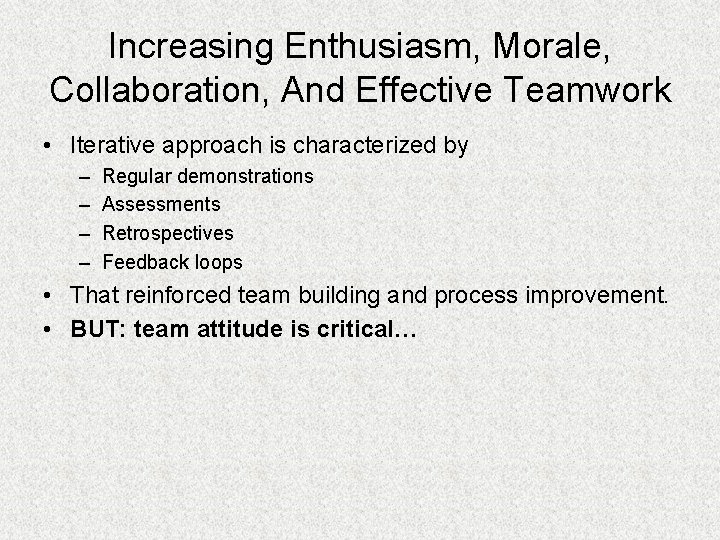 Increasing Enthusiasm, Morale, Collaboration, And Effective Teamwork

• Iterative approach is characterized by
– Regular demonstrations
– Assessments
– Retrospectives
– Feedback loops
• That reinforced team building and process improvement.
• BUT: team attitude is critical…